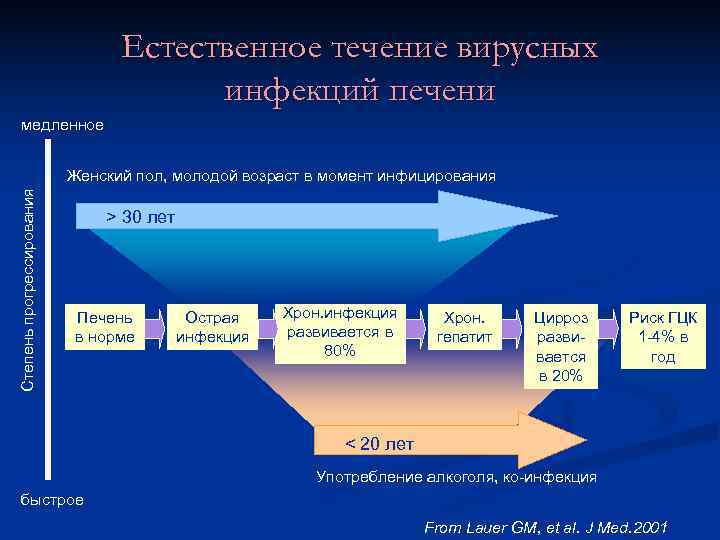 Естественное течение вирусных инфекций печени

медленное

Степень прогрессирования

Женский пол, молодой возраст в момент инфицирования

> 30 лет

Печень в норме

Острая инфекция

Хрон.инфекция развивается в 80%

Хрон. гепатит

Цирроз развивается в 20%

Риск ГЦК 1-4% в год

< 20 лет

Употребление алкоголя, ко-инфекция

быстрое

From Lauer GM, et al. J Med.2001